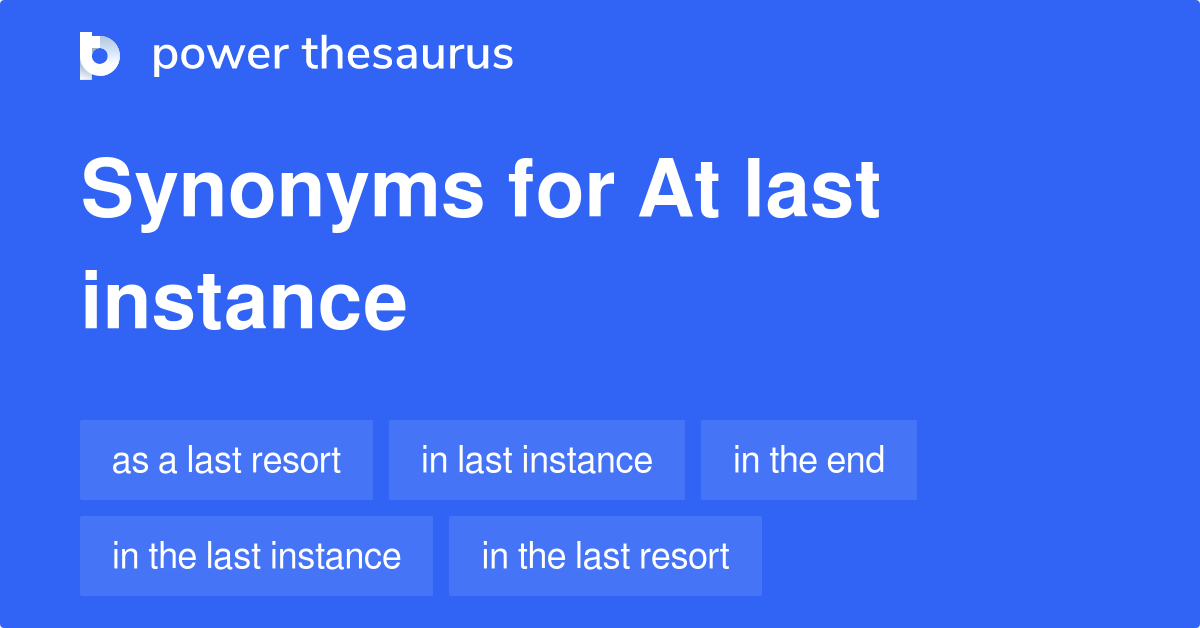 power thesaurus

Synonyms for At last instance

as a last resort
in last instance
in the end
in the last instance
in the last resort